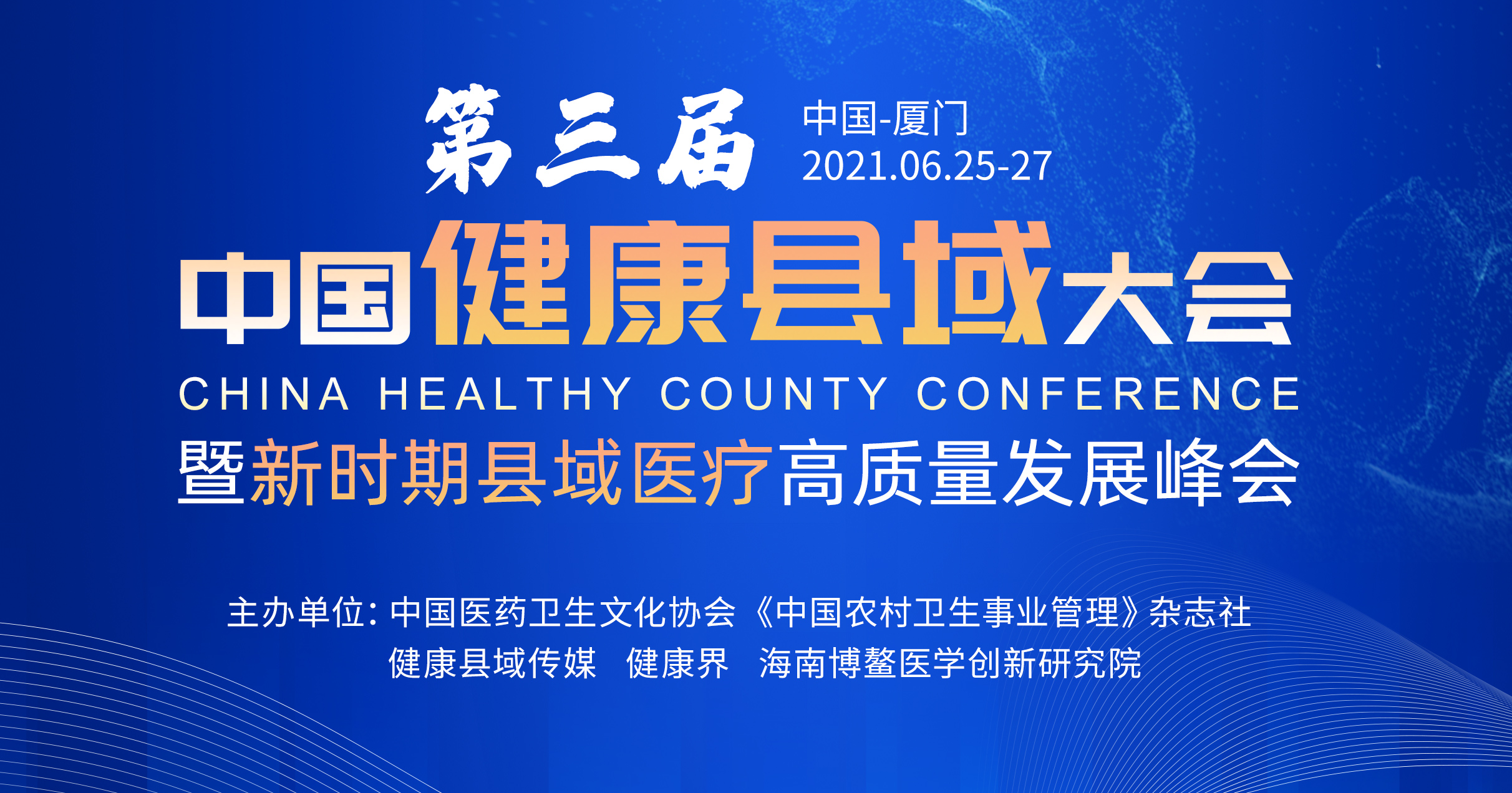 第三届

中国-厦门
2021.06.25-27

中国健康县域大会

CHINA HEALTHY COUNTY CONFERENCE

暨新时期县域医疗高质量发展峰会

主办单位：中国医药卫生文化协会《中国农村卫生事业管理》杂志社
健康县域传媒 健康界 海南博鳌医学创新研究院